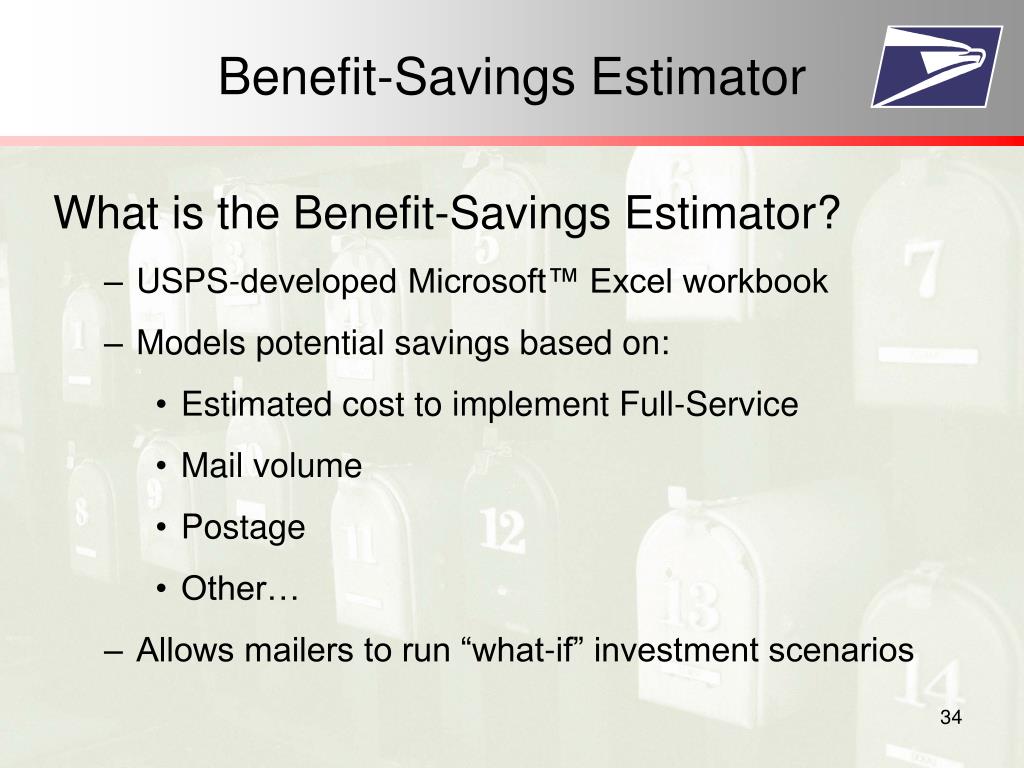 Benefit-Savings Estimator

What is the Benefit-Savings Estimator?

– USPS-developed Microsoft™ Excel workbook

– Models potential savings based on:

• Estimated cost to implement Full-Service

• Mail volume

• Postage

• Other…

– Allows mailers to run “what-if” investment scenarios

34